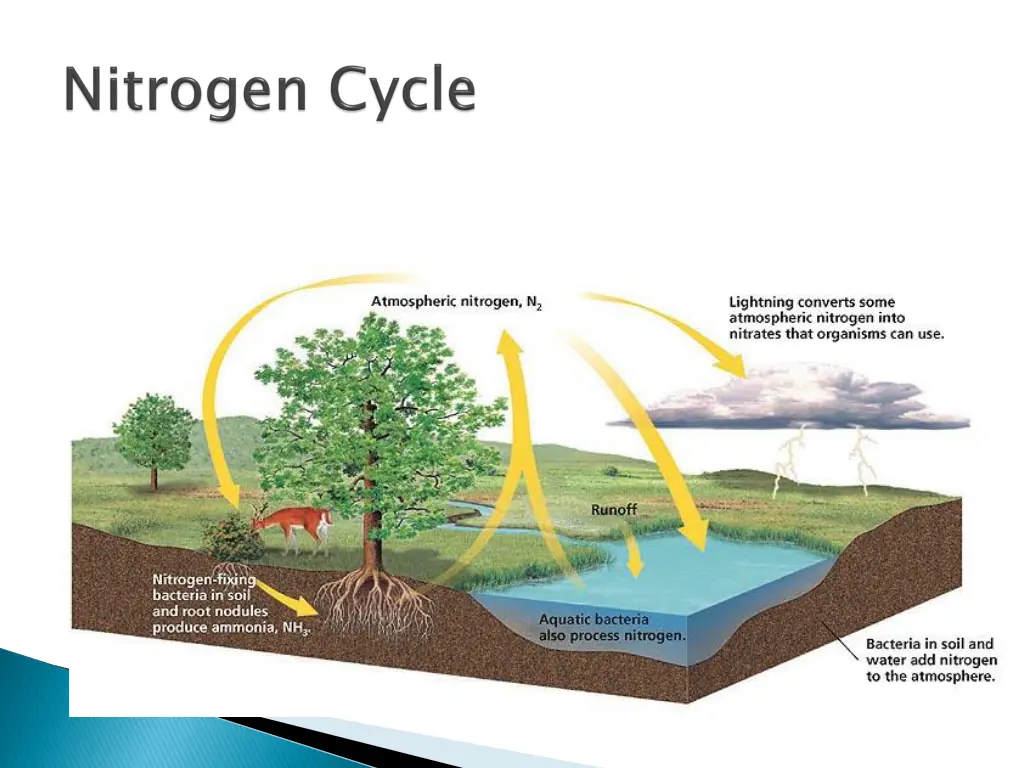 Nitrogen Cycle

Atmospheric nitrogen, $N_2$

Lightning converts some atmospheric nitrogen into nitrates that organisms can use.

Runoff

Nitrogen-fixing bacteria in soil and root nodules produce ammonia, $NH_3$.

Aquatic bacteria also process nitrogen.

Bacteria in soil and water add nitrogen to the atmosphere.